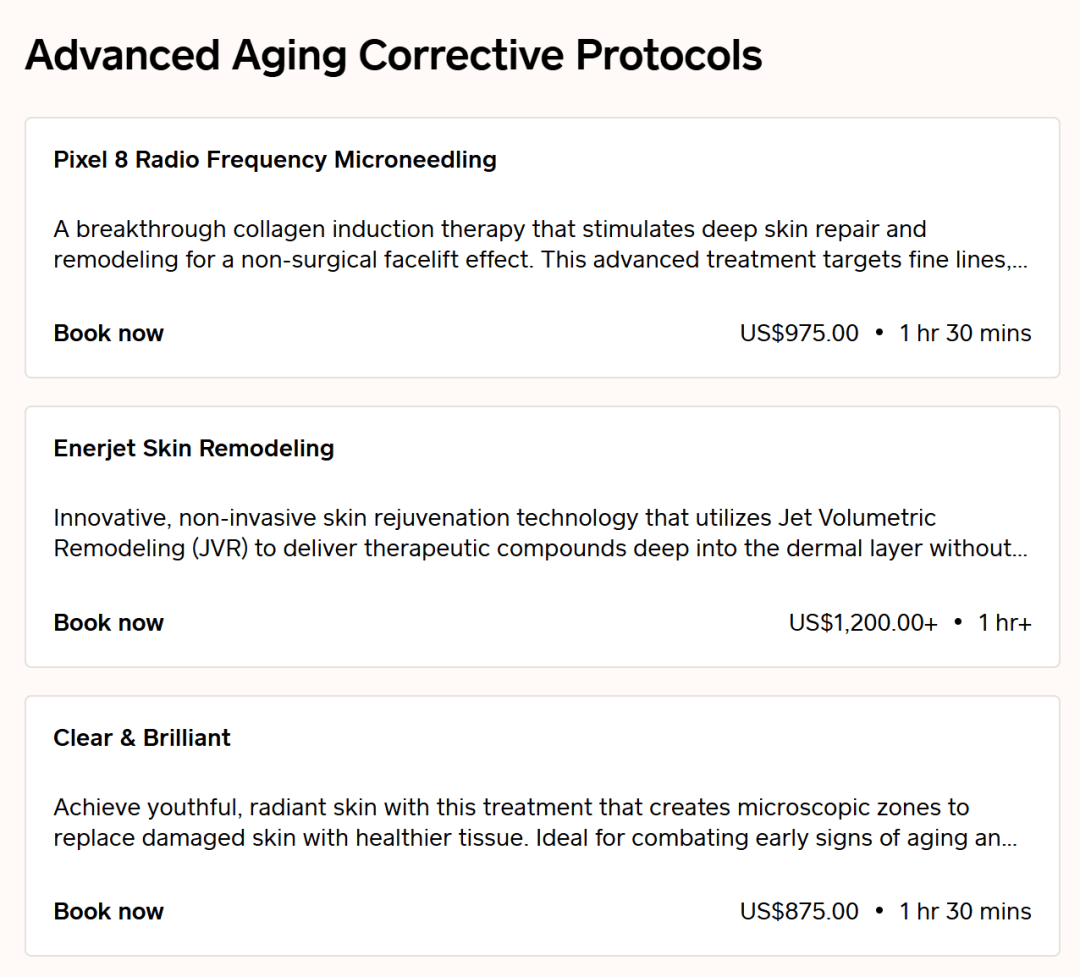 Advanced Aging Corrective Protocols

Pixel 8 Radio Frequency Microneedling

A breakthrough collagen induction therapy that stimulates deep skin repair and remodeling for a non-surgical facelift effect. This advanced treatment targets fine lines,...

Book now

US$975.00 • 1 hr 30 mins

Enerjet Skin Remodeling

Innovative, non-invasive skin rejuvenation technology that utilizes Jet Volumetric Remodeling (JVR) to deliver therapeutic compounds deep into the dermal layer without...

Book now

US$1,200.00+ • 1 hr+

Clear & Brilliant

Achieve youthful, radiant skin with this treatment that creates microscopic zones to replace damaged skin with healthier tissue. Ideal for combating early signs of aging an...

Book now

US$875.00 • 1 hr 30 mins